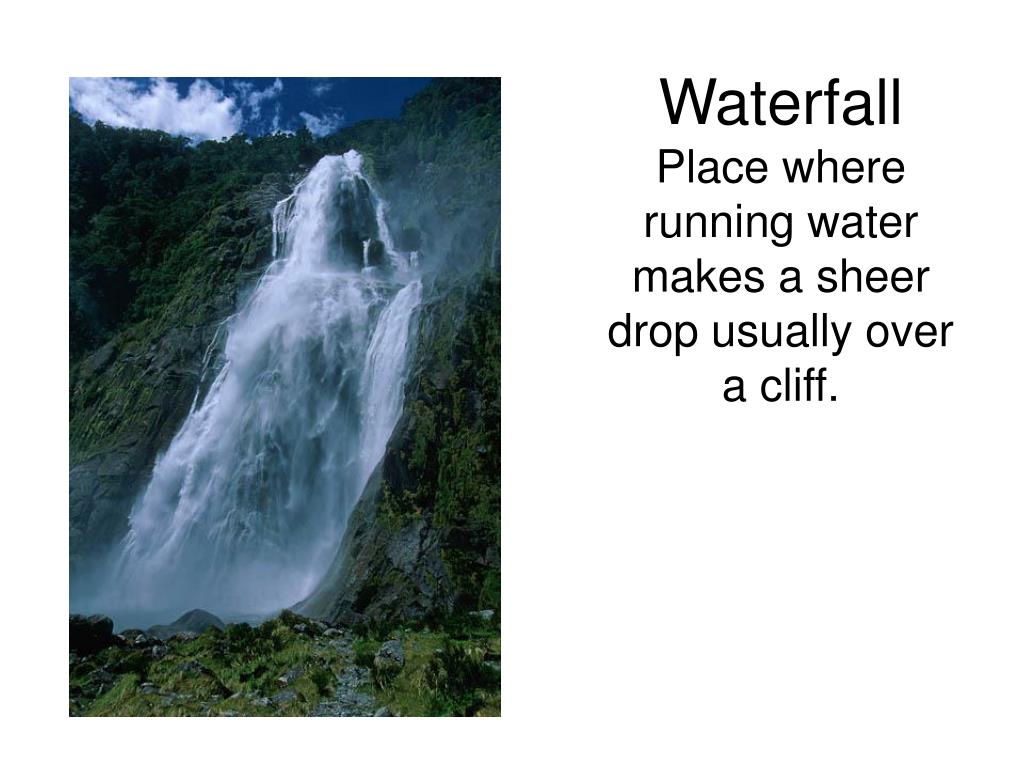 Waterfall
Place where running water makes a sheer drop usually over a cliff.